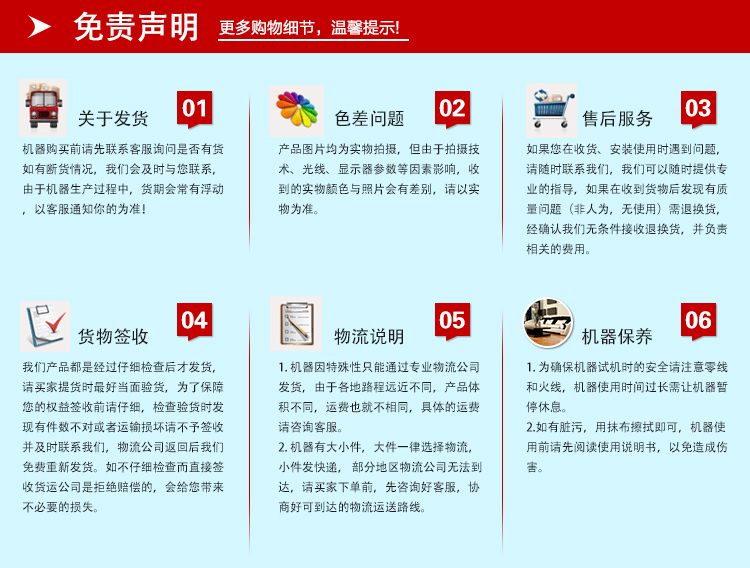 免责声明 更多购物细节，温馨提示!

关于发货 01

机器购买前请先联系客服询问是否有货如有断货情况，我们会及时与您联系，由于机器生产过程中，货期会常有浮动，以客服通知你的为准!

色差问题 02

产品图片均为实物拍摄，但由于拍摄技术、光线、显示器参数等因素影响，收到的实物颜色与照片会有差别，请以实物为准。

售后服务 03

如果您在收货、安装使用时遇到问题，请随时联系我们，我们可以随时提供专业的指导，如果在收到货物后发现有质量问题（非人为，无使用）需退换货，经确认我们无条件接收退换货，并负责相关的费用。

货物签收 04

我们产品都是经过仔细检查后才发货，请买家提货时最好当面验货，为了保障您的权益签收前请仔细，检查验货时发现有件数不对或者运输损坏请不予签收并及时联系我们，物流公司返回后我们免费重新发货。如不仔细检查而直接签收货运公司是拒绝赔偿的，会给您带来不必要的损失。

物流说明 05

1. 机器因特殊性只能通过专业物流公司发货，由于各地路程远近不同，产品体积不同，运费也就不相同，具体的运费请咨询客服。
2. 机器有大小件，大件一律选择物流，小件发快递，部分地区物流公司无法到达，请买家下单前，先咨询好客服，协商好可到达的物流运送路线。

机器保养 06

1. 为确保机器试机时的安全请注意零线和火线，机器使用时间过长需让机器暂停休息。
2.如有脏污，用抹布擦拭即可，机器使用前请先阅读使用说明书，以免造成伤害。